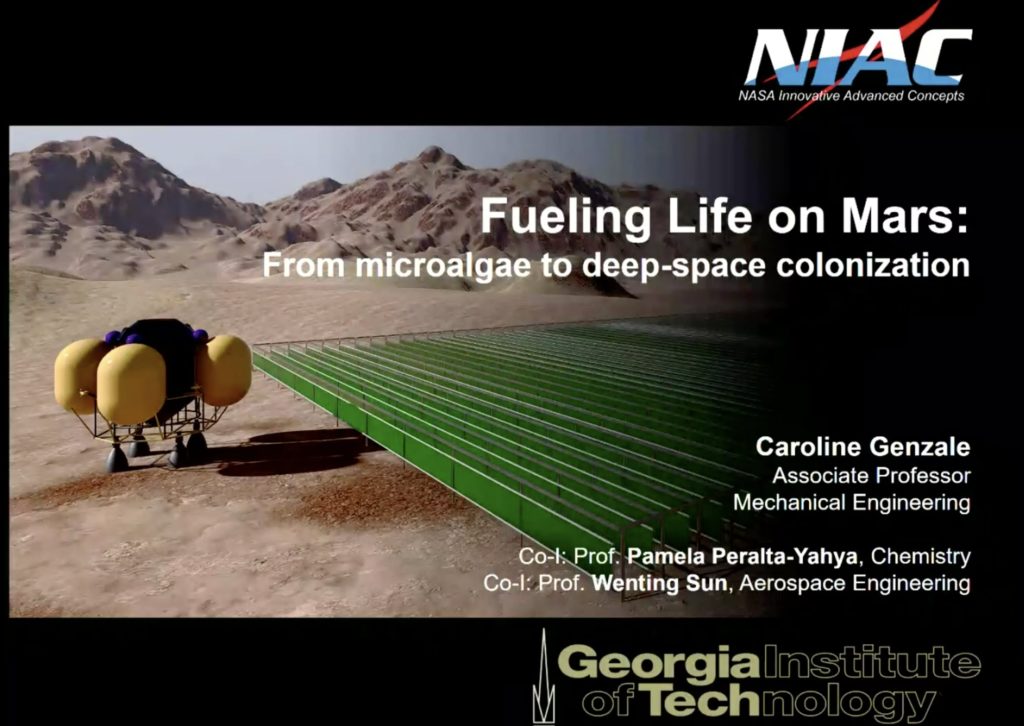 NIAC
NASA Innovative Advanced Concepts

Fueling Life on Mars:
From microalgae to deep-space colonization

Caroline Genzale
Associate Professor
Mechanical Engineering

Co-I: Prof. Pamela Peralta-Yahya, Chemistry
Co-I: Prof. Wenting Sun, Aerospace Engineering

Georgia Institute of Technology